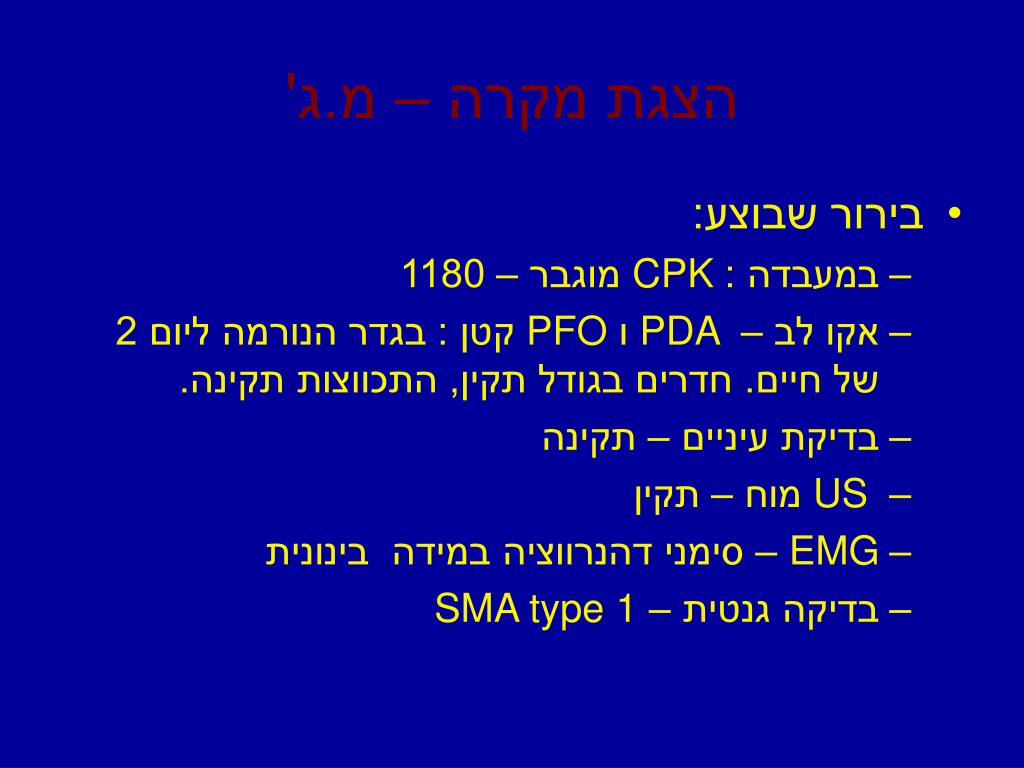 הצגת מקרה – מ.ג'

• בירור שבוצע:

– במעבדה : CPK מוגבר – 1180

– אקו לב – PDA ו PFO קטן : בגדר הנורמה ליום 2 של חיים. חדרים בגודל תקין, התכווצות תקינה.

– בדיקת עיניים – תקינה

– US מוח – תקין

– EMG – סימני דהנרווציה במידה בינונית

– בדיקה גנטית – SMA type 1